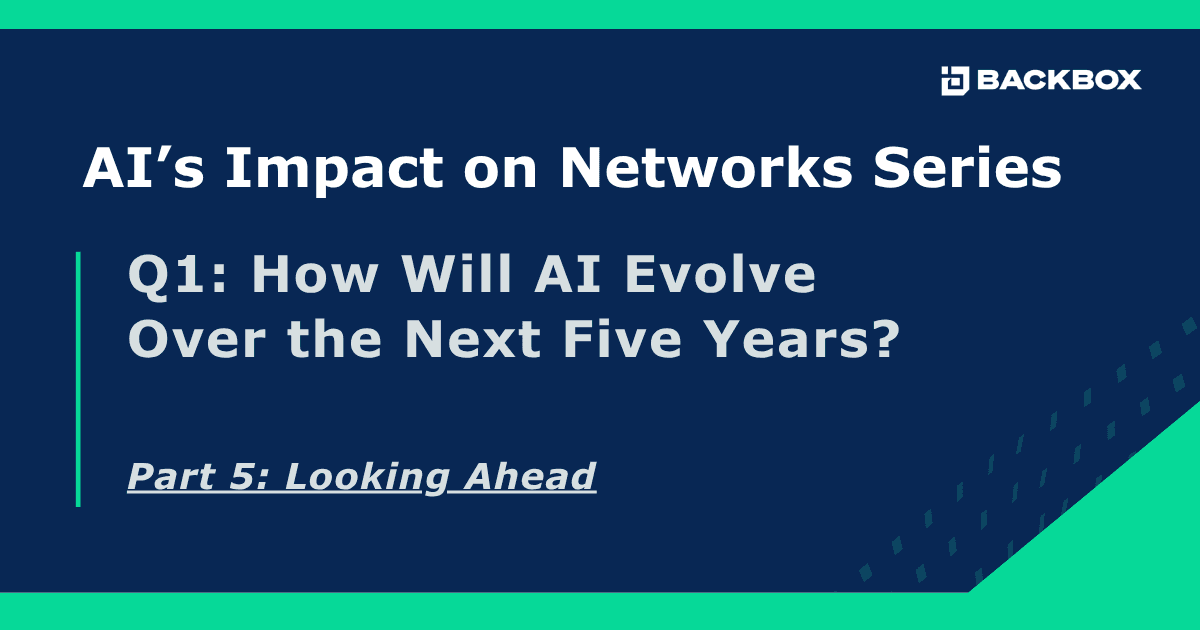 BACKBOX

AI’s Impact on Networks Series

Q1: How Will AI Evolve Over the Next Five Years?

Part 5: Looking Ahead